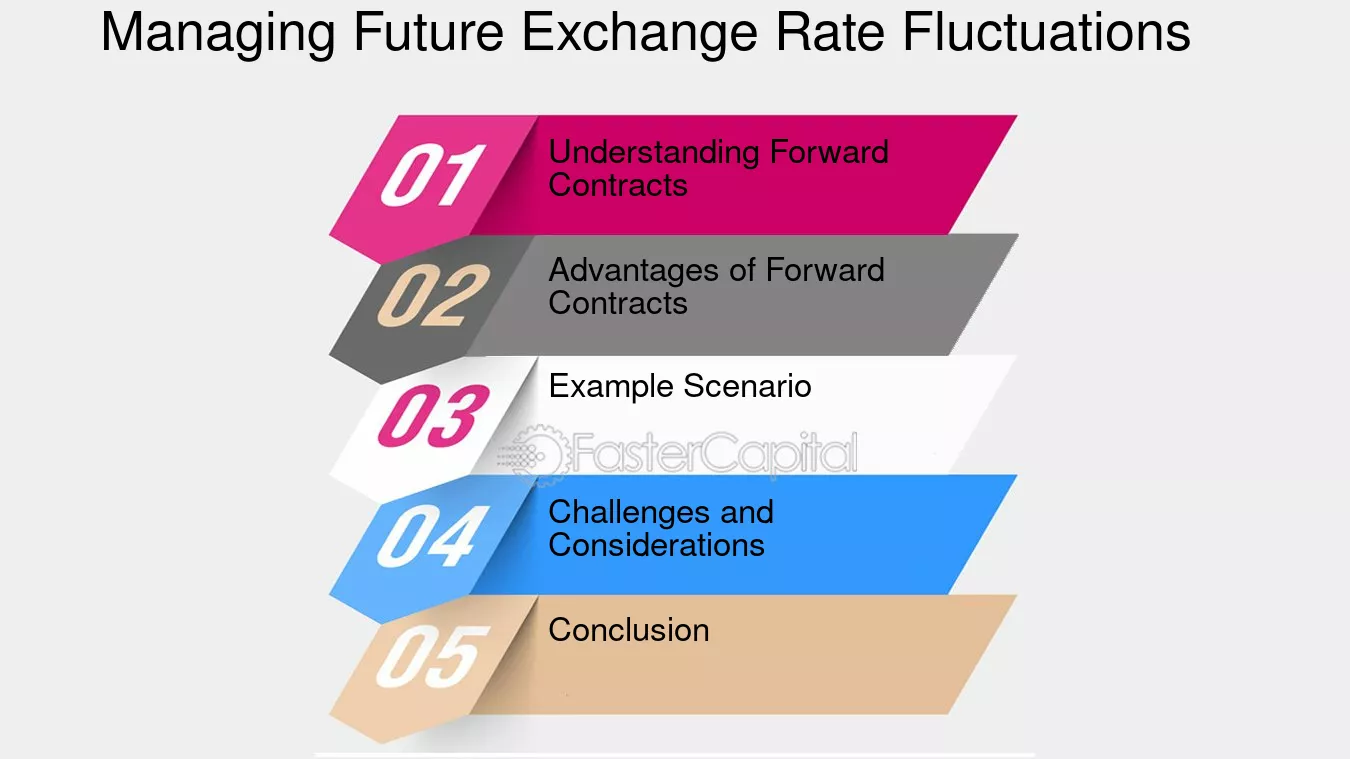 Managing Future Exchange Rate Fluctuations

01
Understanding Forward Contracts

02
Advantages of Forward Contracts

03
Example Scenario

04
Challenges and Considerations

05
Conclusion

FasterCapital